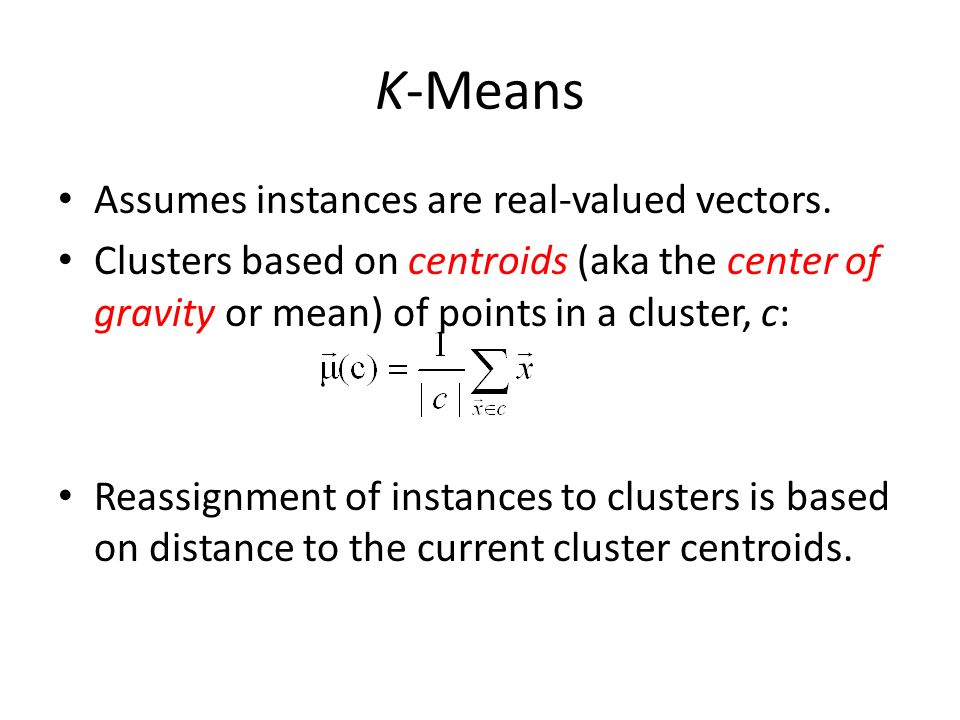 K-Means

• Assumes instances are real-valued vectors.
• Clusters based on centroids (aka the center of gravity or mean) of points in a cluster, c:

$\vec{\mu}(c) = \frac{1}{|c|} \sum_{\vec{x} \in c} \vec{x}$

• Reassignment of instances to clusters is based on distance to the current cluster centroids.